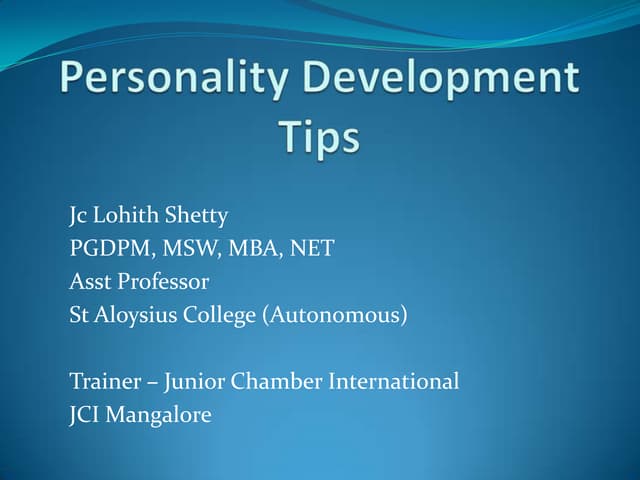 Personality Development Tips

Jc Lohith Shetty
PGDPM, MSW, MBA, NET
Asst Professor
St Aloysius College (Autonomous)

Trainer – Junior Chamber International
JCI Mangalore